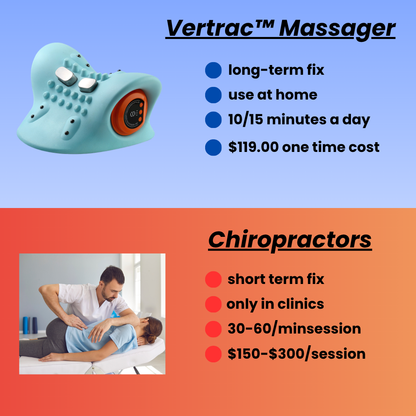 Vertrac™ Massager

long-term fix
use at home
10/15 minutes a day
$119.00 one time cost

Chiropractors

short term fix
only in clinics
30-60/minsession
$150-$300/session